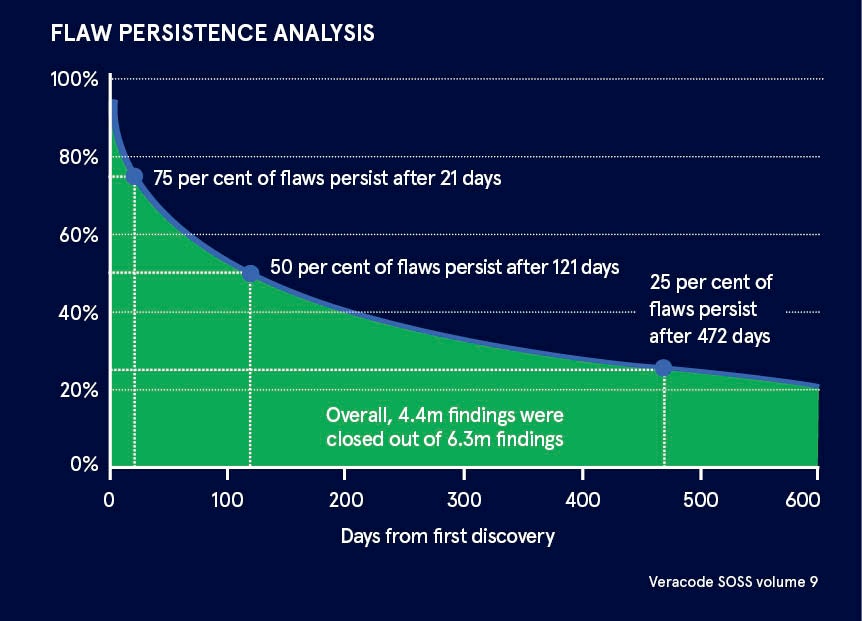 FLAW PERSISTENCE ANALYSIS

100%
80%
60%
40%
20%
0%

75 per cent of flaws persist after 21 days

50 per cent of flaws persist after 121 days

25 per cent of flaws persist after 472 days

Overall, 4.4m findings were closed out of 6.3m findings

0
100
200
300
400
500
600

Days from first discovery

Veracode SOSS volume 9